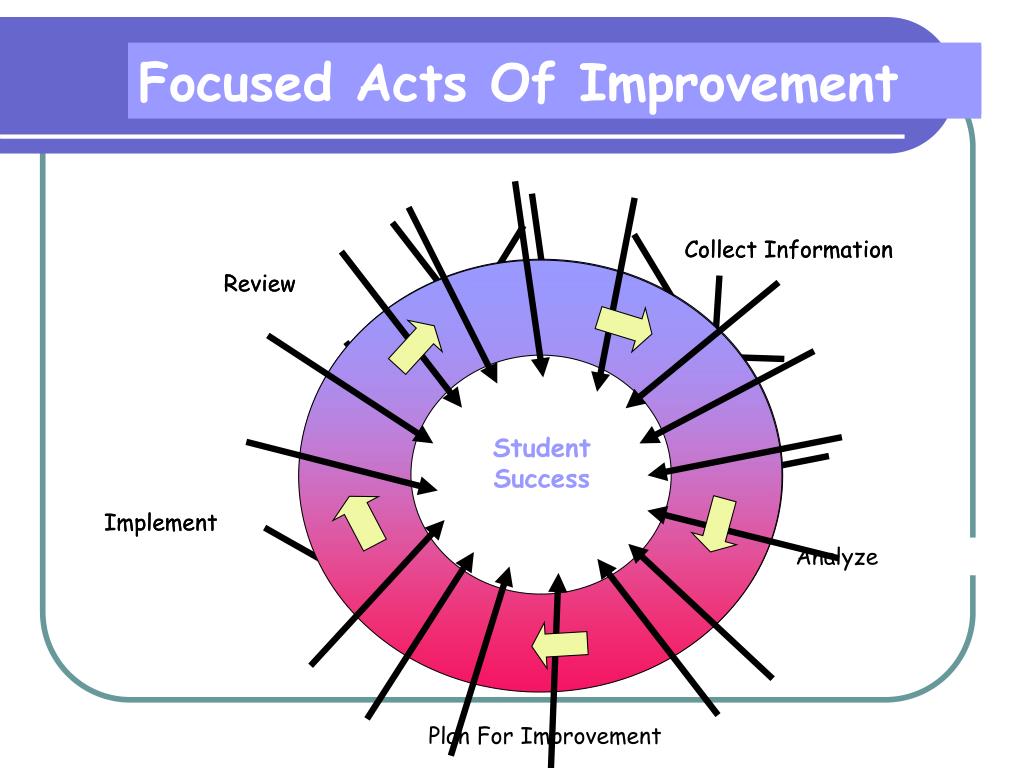 Focused Acts Of Improvement

Collect Information

Review

Student Success

Implement

Analyze

Plan For Improvement